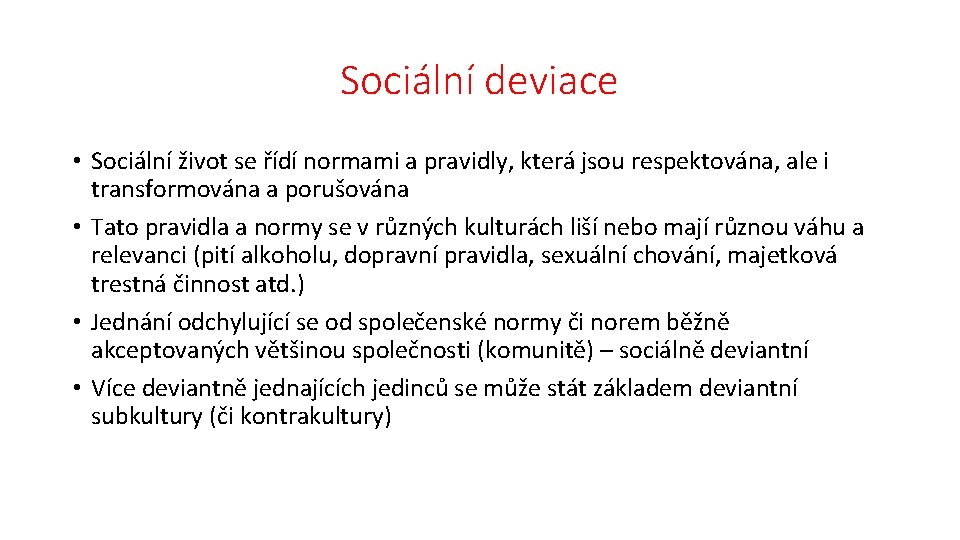 Sociální deviace

• Sociální život se řídí normami a pravidly, která jsou respektována, ale i transformována a porušována
• Tato pravidla a normy se v různých kulturách liší nebo mají různou váhu a relevanci (pití alkoholu, dopravní pravidla, sexuální chování, majetková trestná činnost atd.)
• Jednání odchylující se od společenské normy či norem běžně akceptovaných většinou společnosti (komunitě) – sociálně deviantní
• Více deviantně jednajících jedinců se může stát základem deviantní subkultury (či kontrakultury)